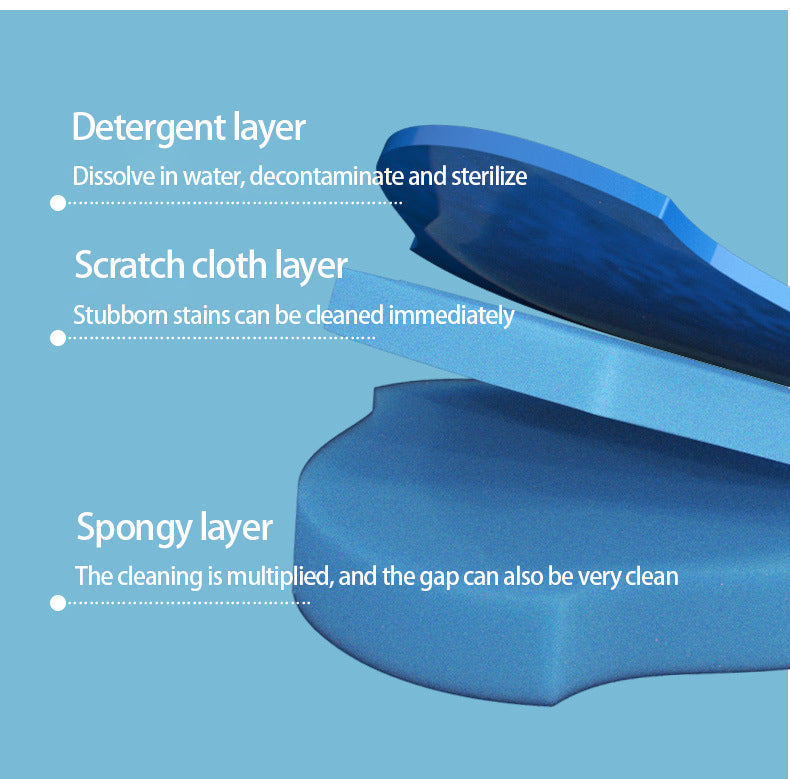 Detergent layer

Dissolve in water, decontaminate and sterilize

Scratch cloth layer

Stubborn stains can be cleaned immediately

Spongy layer

The cleaning is multiplied, and the gap can also be very clean